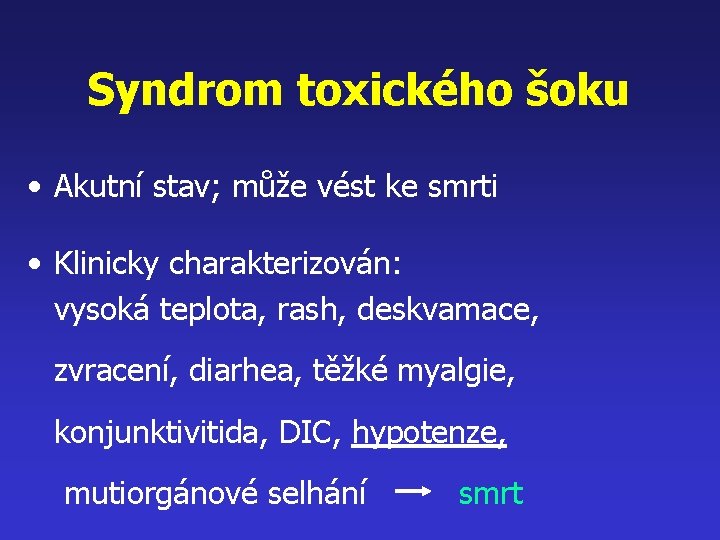 Syndrom toxického šoku

• Akutní stav; může vést ke smrti

• Klinicky charakterizován:
vysoká teplota, rash, deskvamace,
zvracení, diarhea, těžké myalgie,
konjunktivitida, DIC, hypotenze,
mutiorgánové selhání → smrt